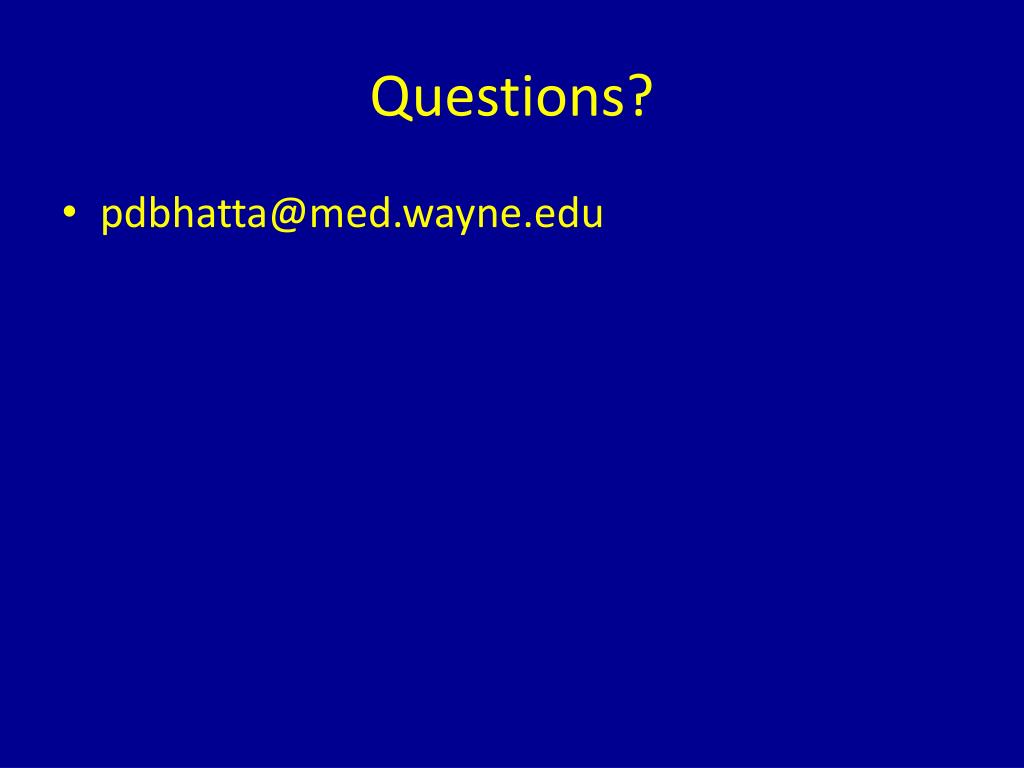 Questions?

• pdbhatta@med.wayne.edu